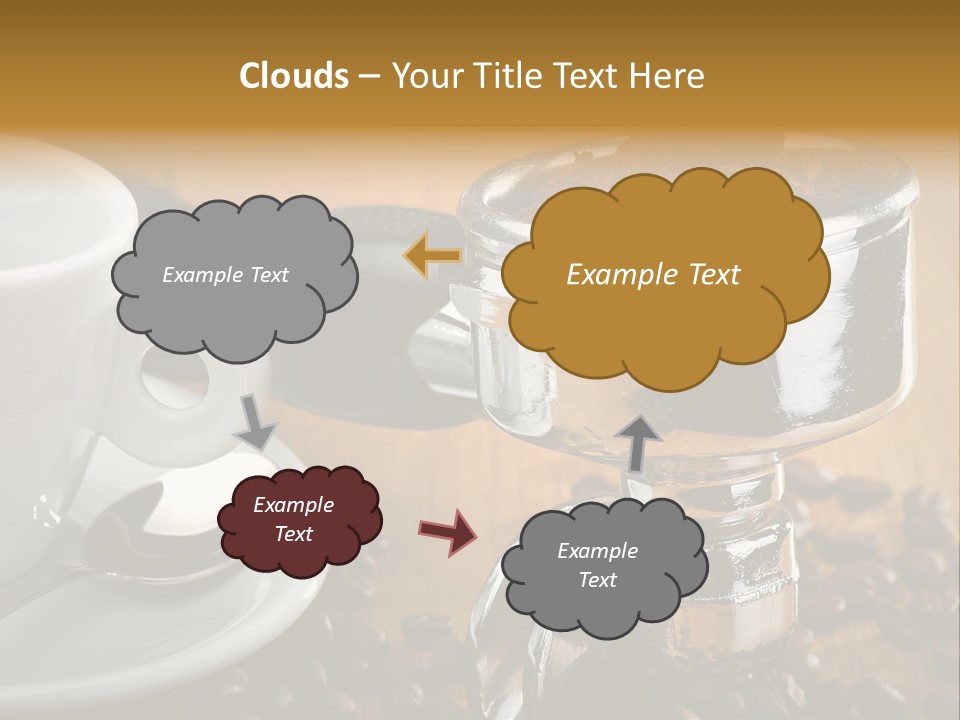 Clouds – Your Title Text Here

Example Text

Example Text

Example Text

Example Text